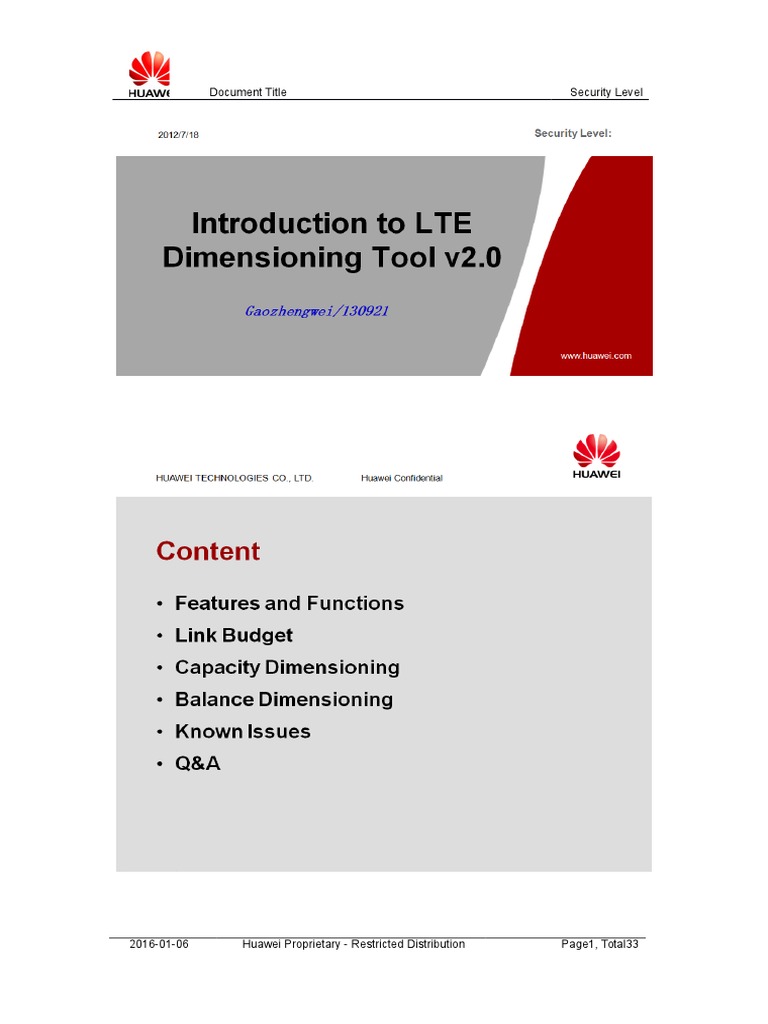 HUAWEI Document Title Security Level

2012/7/18 Security Level:

Introduction to LTE Dimensioning Tool v2.0

Gaozhengwei/130921

www.huawei.com

HUAWEI TECHNOLOGIES CO., LTD. Huawei Confidential

HUAWEI

Content

• Features and Functions
• Link Budget
• Capacity Dimensioning
• Balance Dimensioning
• Known Issues
• Q&A

2016-01-06 Huawei Proprietary - Restricted Distribution Page1, Total33